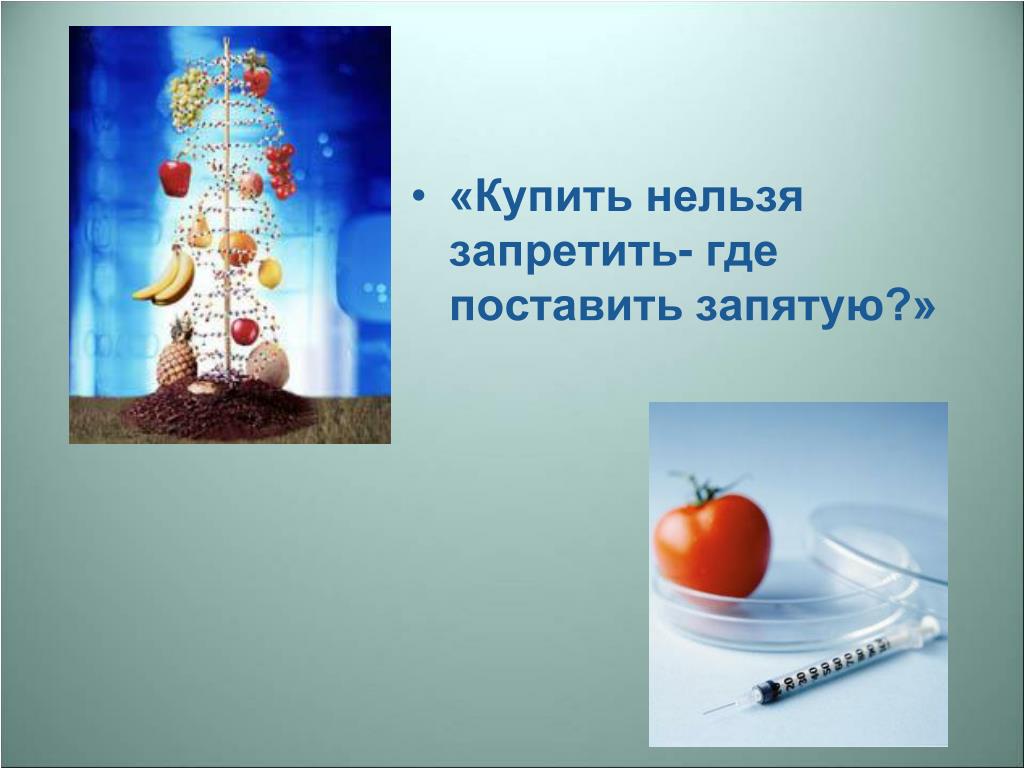 • «Купить нельзя запретить- где поставить запятую?»